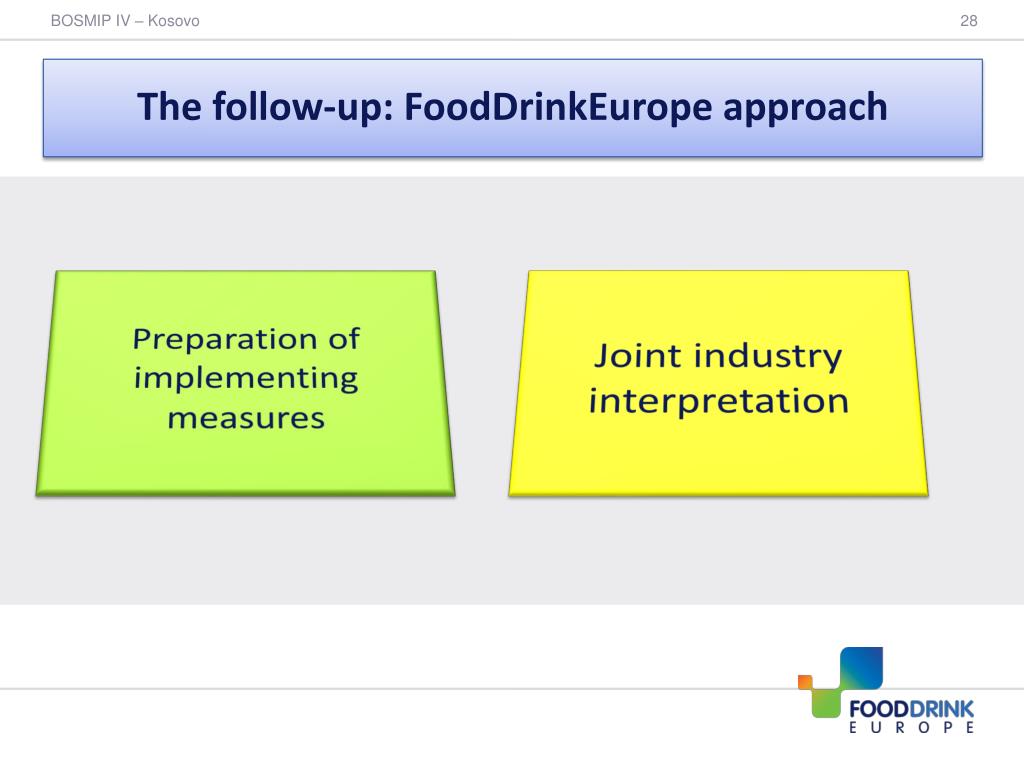 BOSMIP IV – Kosovo

28

The follow-up: FoodDrinkEurope approach

Preparation of implementing measures

Joint industry interpretation

FOODDRINK
EUROPE